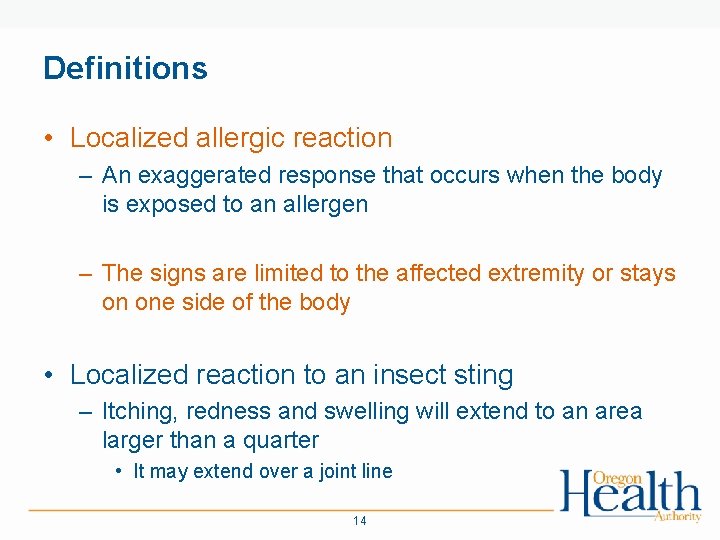 Definitions

• Localized allergic reaction

– An exaggerated response that occurs when the body is exposed to an allergen

– The signs are limited to the affected extremity or stays on one side of the body

• Localized reaction to an insect sting

– Itching, redness and swelling will extend to an area larger than a quarter

• It may extend over a joint line

Oregon Health Authority

14